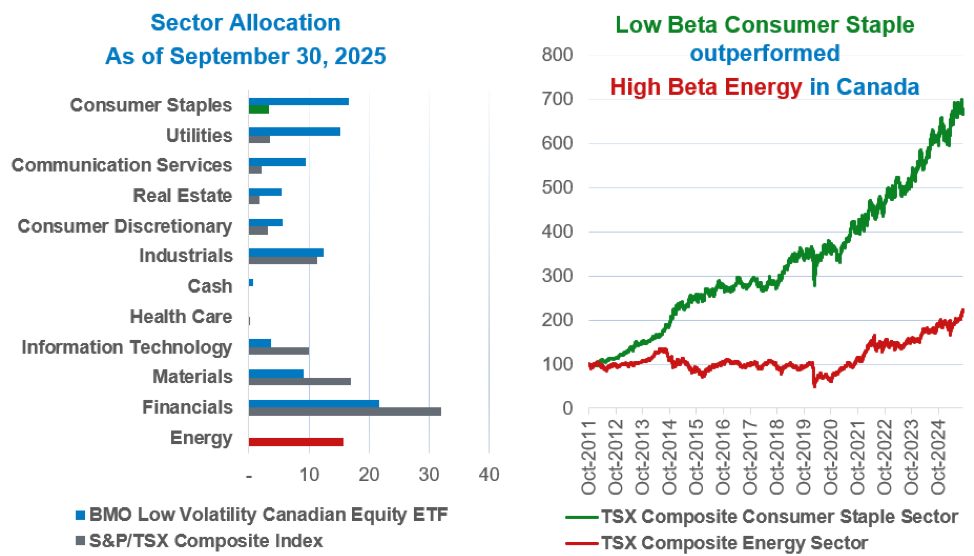 Sector Allocation
As of September 30, 2025

Consumer Staples
Utilities
Communication Services
Real Estate
Consumer Discretionary
Industrials
Cash
Health Care
Information Technology
Materials
Financials
Energy

-
10
20
30
40

BMO Low Volatility Canadian Equity ETF
S&P/TSX Composite Index

Low Beta Consumer Staple outperformed
High Beta Energy in Canada

800
700
600
500
400
300
200
100
0

Oct-2011
Oct-2012
Oct-2013
Oct-2014
Oct-2015
Oct-2016
Oct-2017
Oct-2018
Oct-2019
Oct-2020
Oct-2021
Oct-2022
Oct-2023
Oct-2024

TSX Composite Consumer Staple Sector
TSX Composite Energy Sector